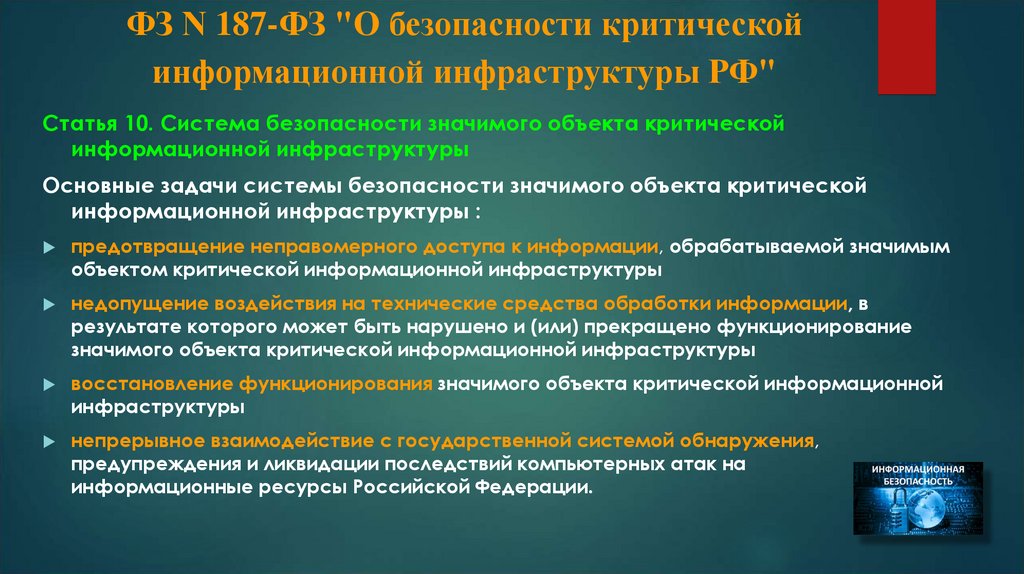 ФЗ N 187-ФЗ "О безопасности критической информационной инфраструктуры РФ"

Статья 10. Система безопасности значимого объекта критической информационной инфраструктуры

Основные задачи системы безопасности значимого объекта критической информационной инфраструктуры :

предотвращение неправомерного доступа к информации, обрабатываемой значимым объектом критической информационной инфраструктуры

недопущение воздействия на технические средства обработки информации, в результате которого может быть нарушено и (или) прекращено функционирование значимого объекта критической информационной инфраструктуры

восстановление функционирования значимого объекта критической информационной инфраструктуры

непрерывное взаимодействие с государственной системой обнаружения, предупреждения и ликвидации последствий компьютерных атак на информационные ресурсы Российской Федерации.

ИНФОРМАЦИОННАЯ БЕЗОПАСНОСТЬ